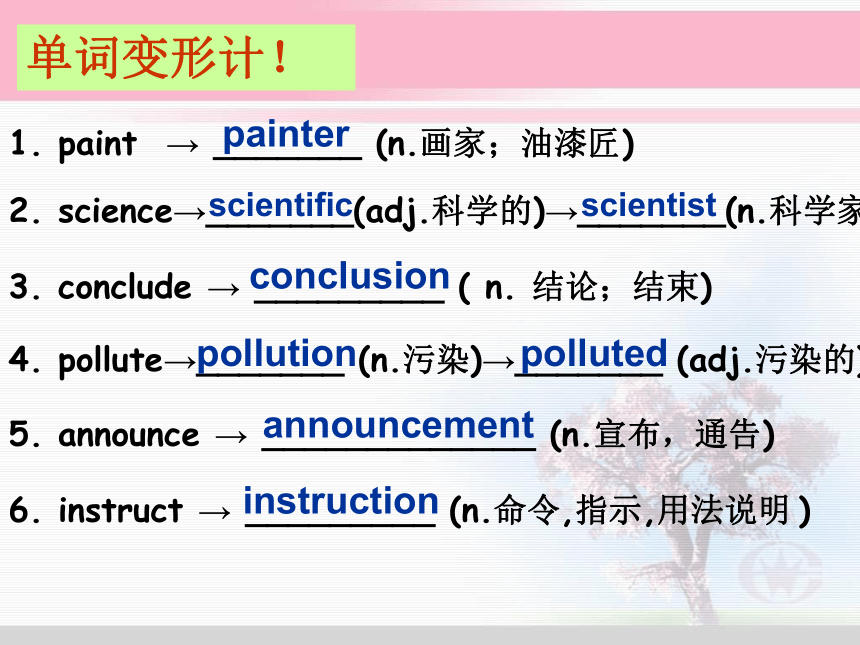 单词变形计！

1. paint → painter (n.画家；油漆匠)

2. science→scientific(adj.科学的)→scientist(n.科学家

3. conclude → conclusion ( n. 结论；结束)

4. pollute→pollution(n.污染)→polluted (adj.污染的

5. announce → announcement (n.宣布，通告)

6. instruct → instruction (n.命令,指示,用法说明 )